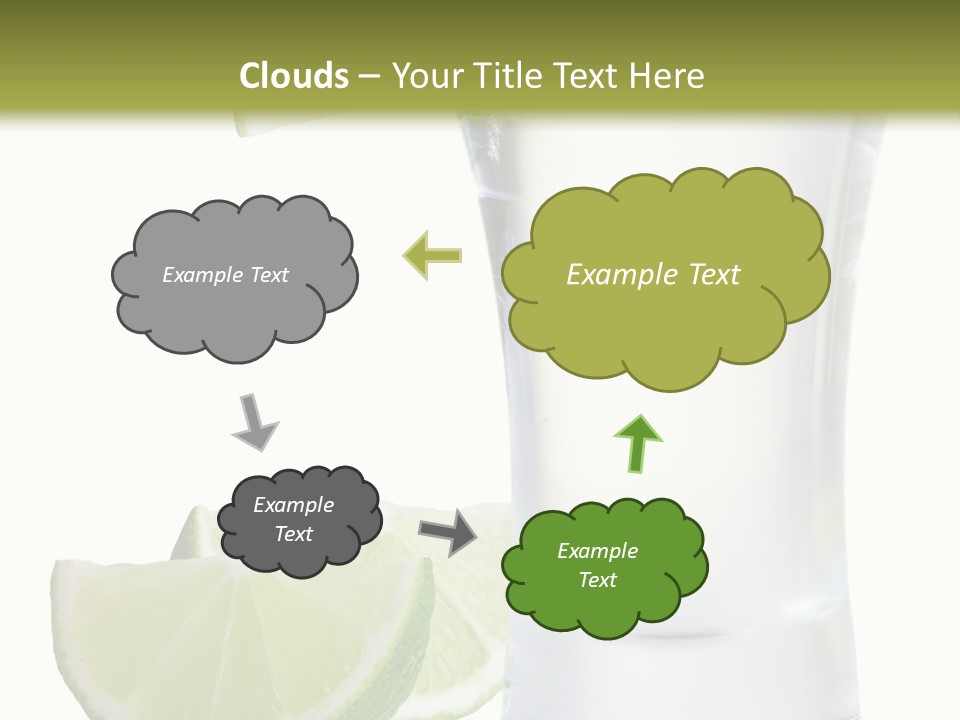 Clouds – Your Title Text Here

Example Text

Example Text

Example Text

Example Text